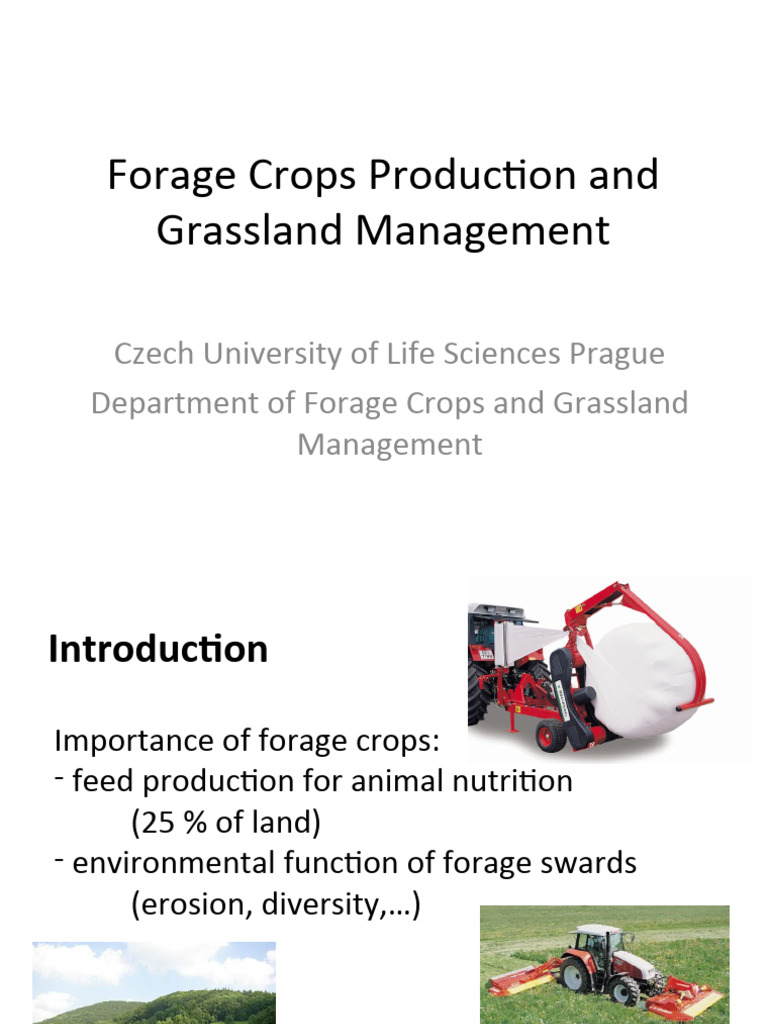 Forage Crops Production and Grassland Management

Czech University of Life Sciences Prague

Department of Forage Crops and Grassland Management

Introduction

Importance of forage crops:
- feed production for animal nutrition
(25 % of land)
- environmental function of forage swards
(erosion, diversity,…)